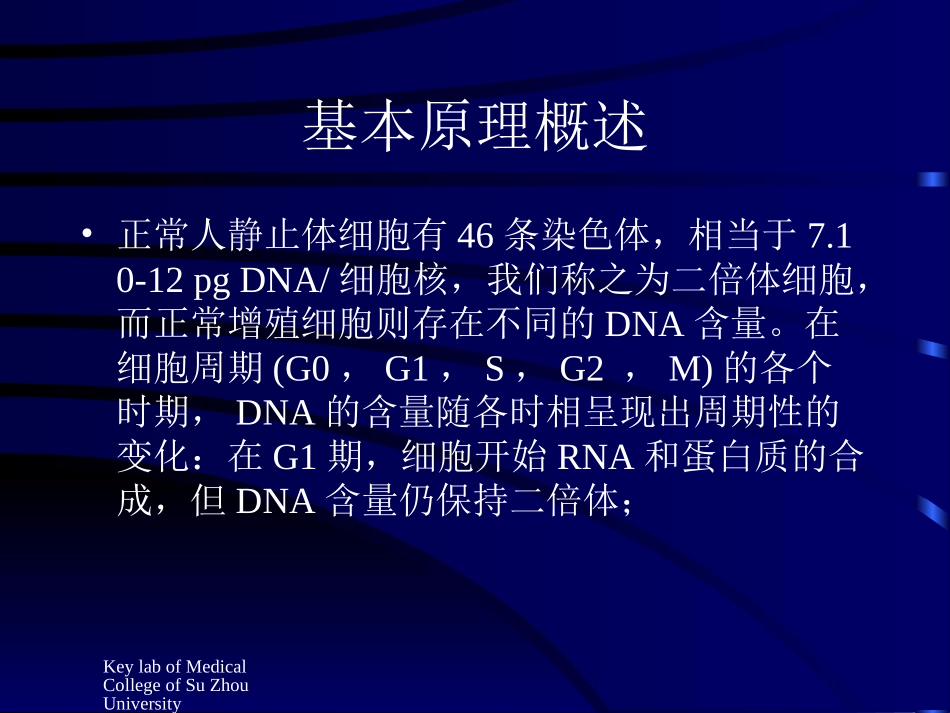 基本原理概述

• 正常人静止体细胞有 46 条染色体，相当于 7.10-12 pg DNA/ 细胞核，我们称之为二倍体细胞，而正常增殖细胞则存在不同的 DNA 含量。在细胞周期 (G0， G1， S， G2 ， M) 的各个时期， DNA 的含量随各时相呈现出周期性的变化：在 G1 期，细胞开始 RNA 和蛋白质的合成，但 DNA 含量仍保持二倍体；

Key lab of Medical College of Su Zhou University